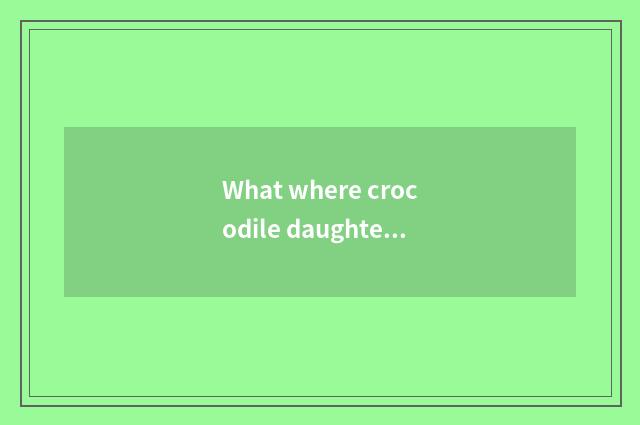 What where crocodile daughte...